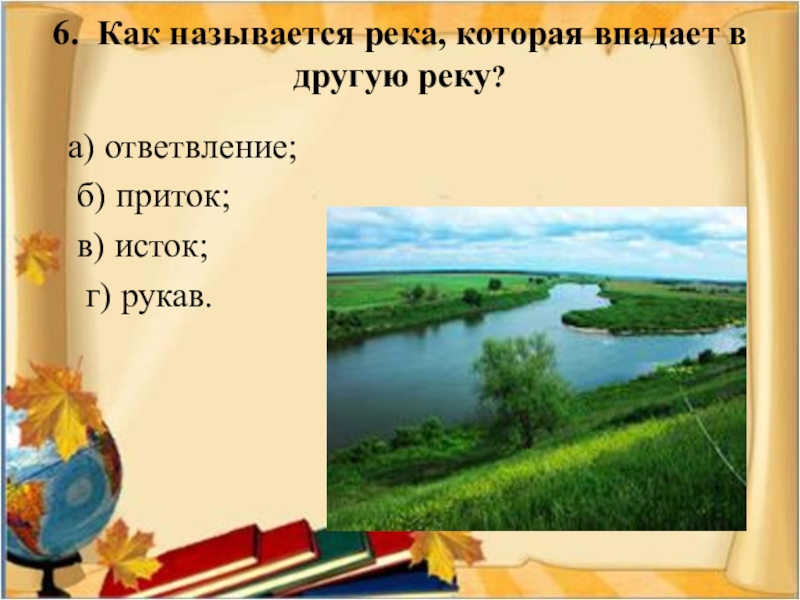 6. Как называется река, которая впадает в другую реку?

а) ответвление;
б) приток;
в) исток;
г) рукав.